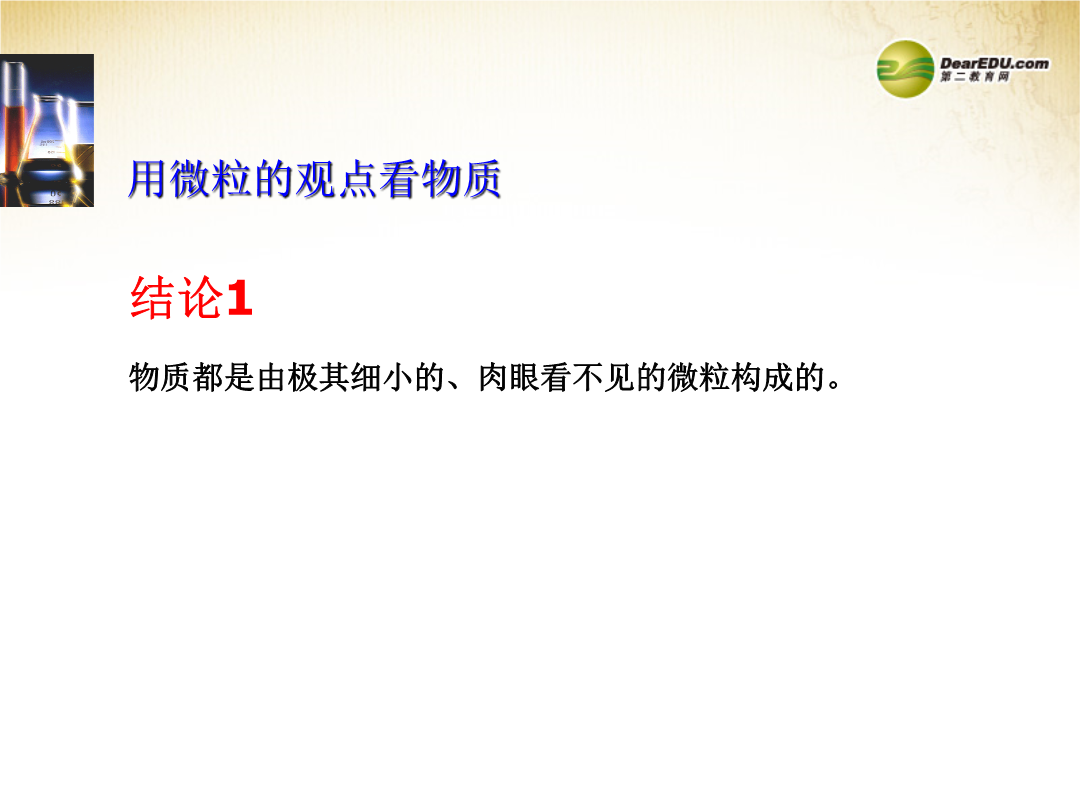 DearEDU.com
第二教育网

用微粒的观点看物质

结论1

物质都是由极其细小的、肉眼看不见的微粒构成的。